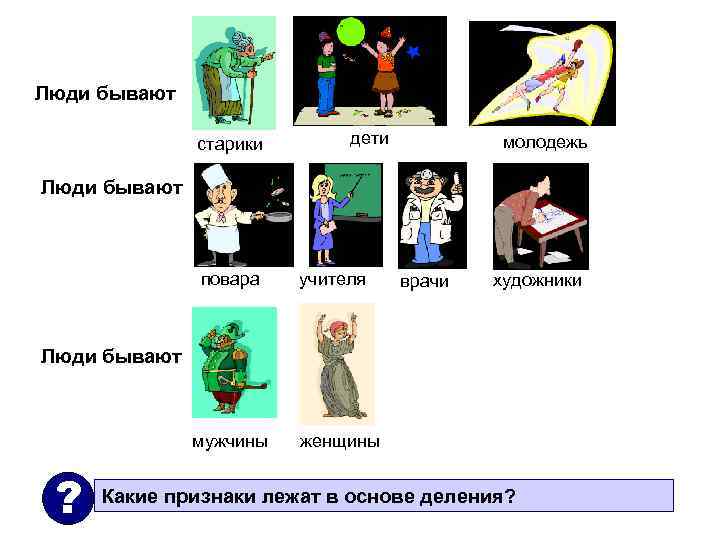 Люди бывают

старики дети молодежь

Люди бывают

повара учителя врачи художники

Люди бывают

мужчины женщины

?

Какие признаки лежат в основе деления?